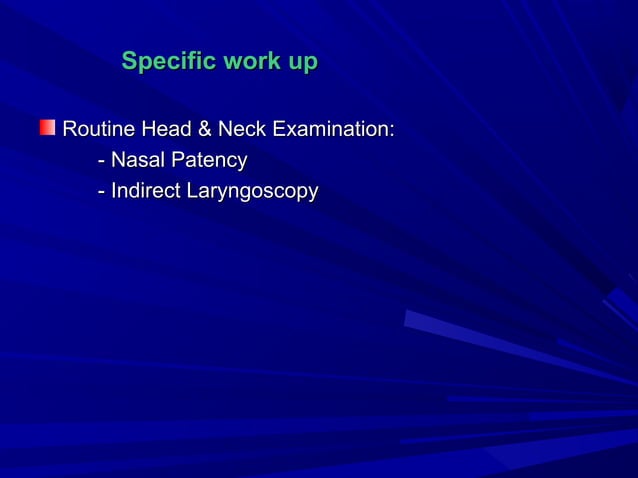 Specific work up

Routine Head & Neck Examination:
- Nasal Patency
- Indirect Laryngoscopy